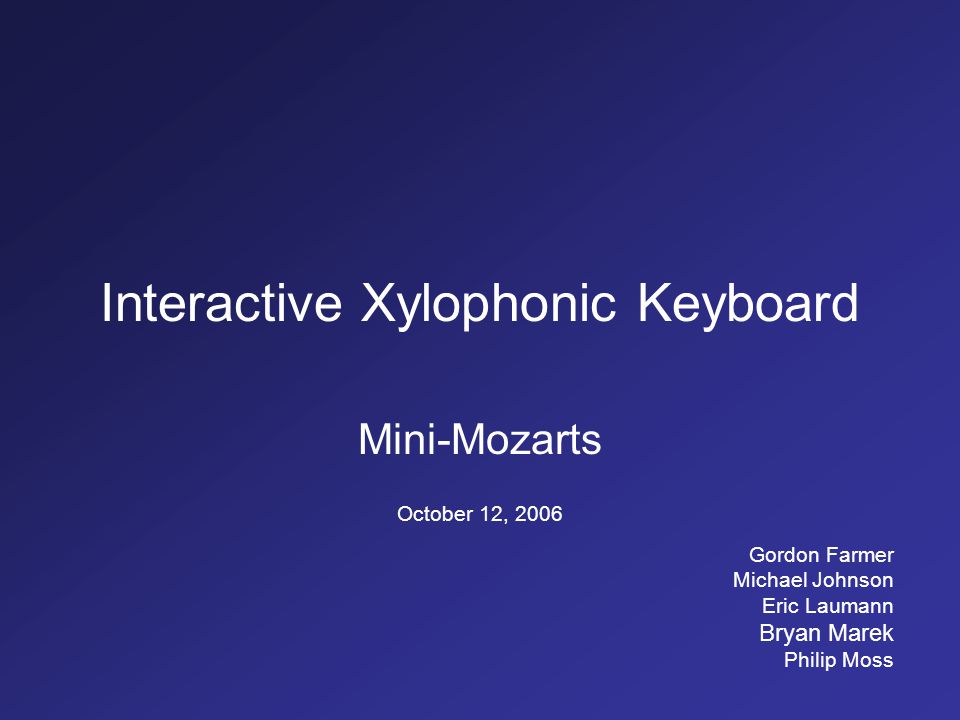 Interactive Xylophonic Keyboard

Mini-Mozarts

October 12, 2006

Gordon Farmer
Michael Johnson
Eric Laumann
Bryan Marek
Philip Moss